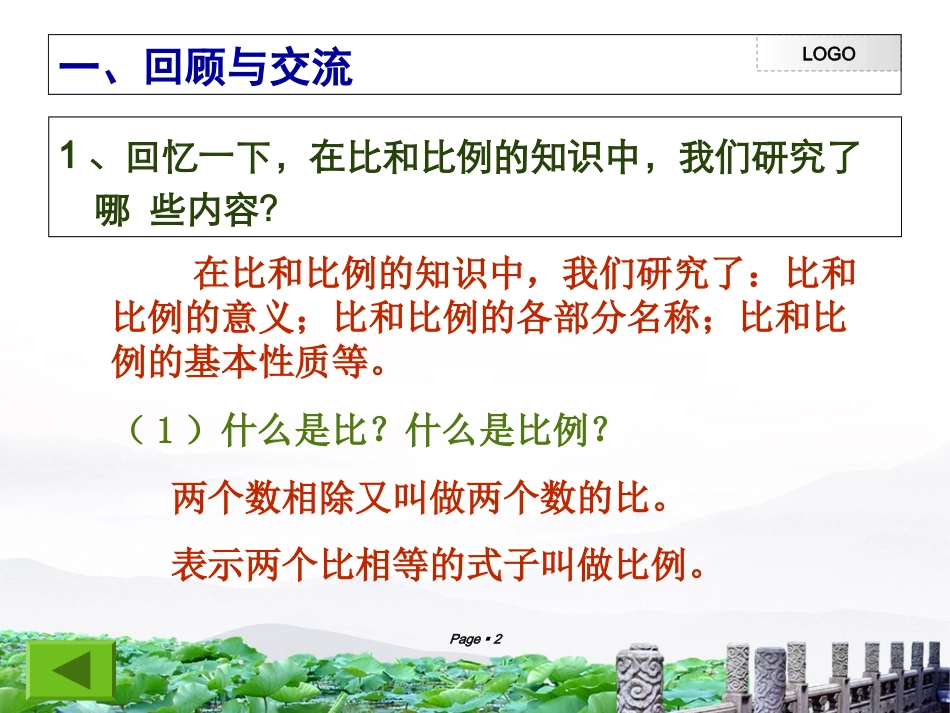 一、回顾与交流

LOGO

1、回忆一下，在比和比例的知识中，我们研究了哪 些内容?

在比和比例的知识中，我们研究了：比和比例的意义；比和比例的各部分名称；比和比例的基本性质等。

（1）什么是比？什么是比例？

两个数相除又叫做两个数的比。

表示两个比相等的式子叫做比例。

Page ▪ 2